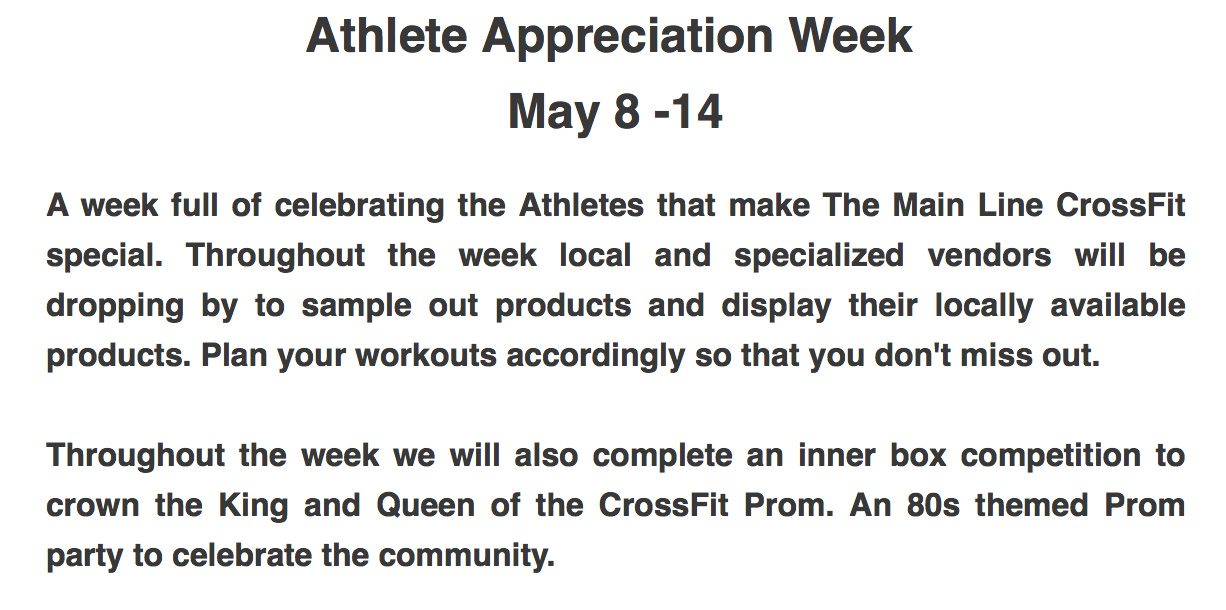 Athlete Appreciation Week
May 8 -14

A week full of celebrating the Athletes that make The Main Line CrossFit special. Throughout the week local and specialized vendors will be dropping by to sample out products and display their locally available products. Plan your workouts accordingly so that you don't miss out.

Throughout the week we will also complete an inner box competition to crown the King and Queen of the CrossFit Prom. An 80s themed Prom party to celebrate the community.